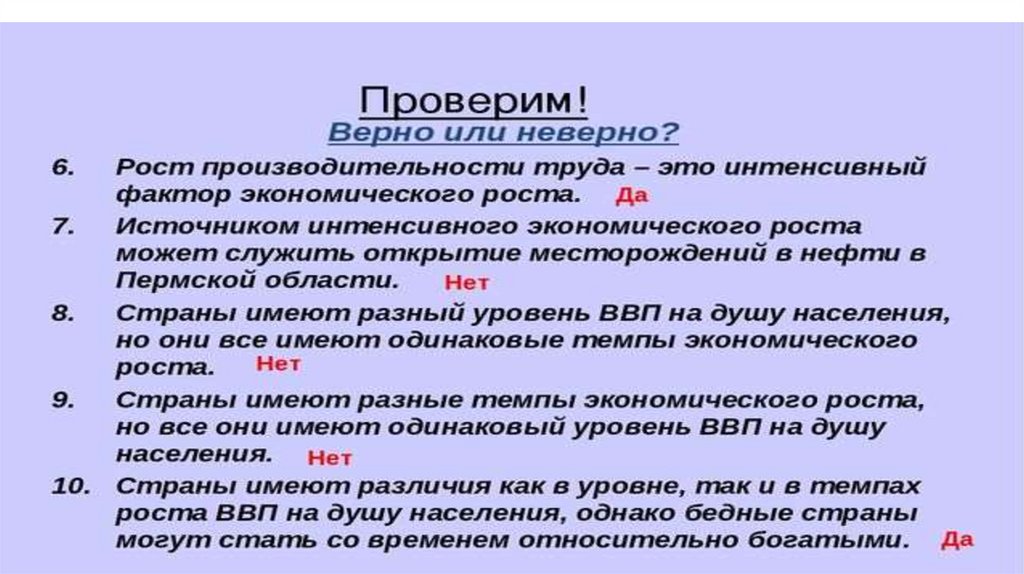 Проверим!
Верно или неверно?

6. Рост производительности труда – это интенсивный фактор экономического роста. Да

7. Источником интенсивного экономического роста может служить открытие месторождений в нефти в Пермской области. Нет

8. Страны имеют разный уровень ВВП на душу населения, но они все имеют одинаковые темпы экономического роста. Нет

9. Страны имеют разные темпы экономического роста, но все они имеют одинаковый уровень ВВП на душу населения. Нет

10. Страны имеют различия как в уровне, так и в темпах роста ВВП на душу населения, однако бедные страны могут стать со временем относительно богатыми. Да